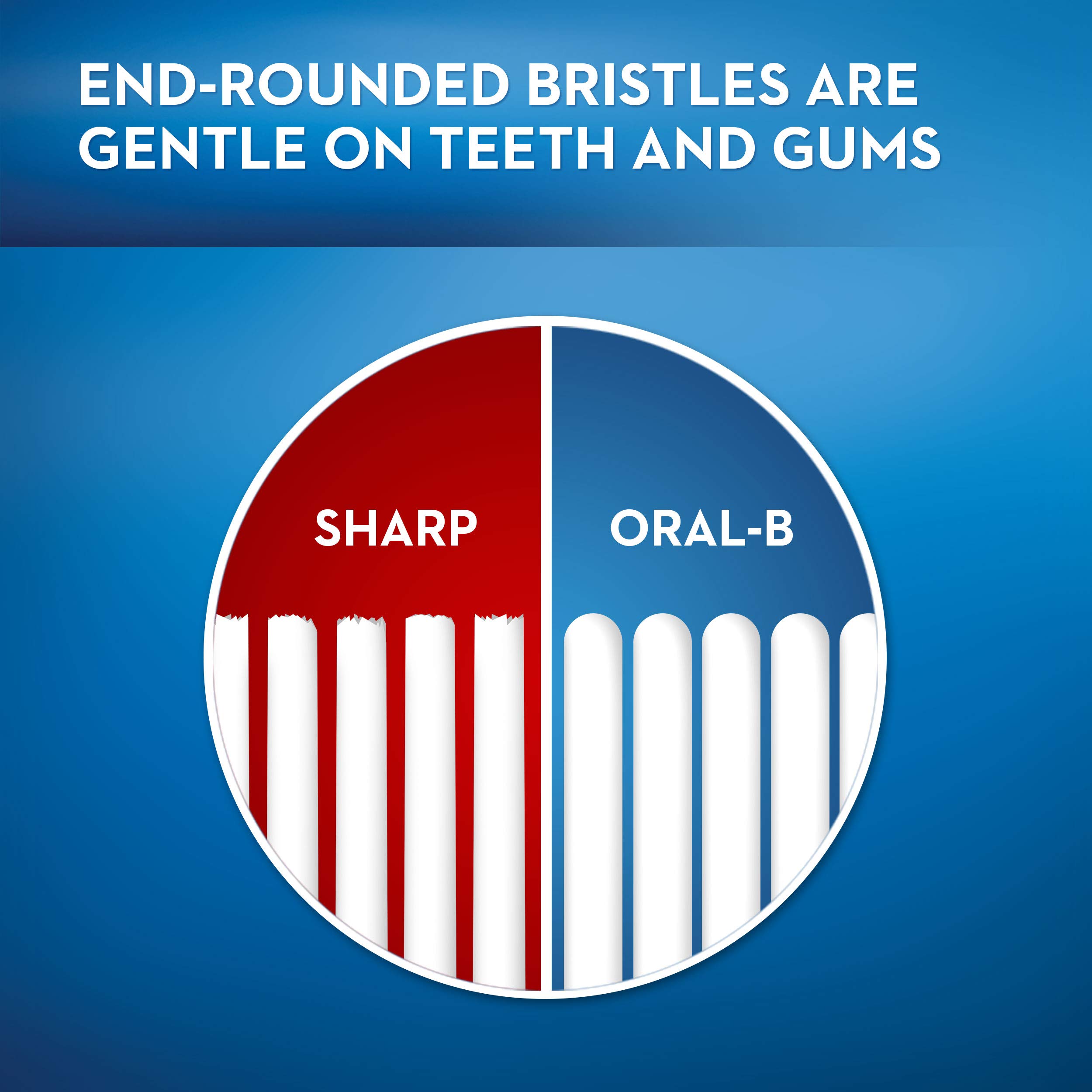 END-ROUNDED BRISTLES ARE GENTLE ON TEETH AND GUMS

SHARP

ORAL-B